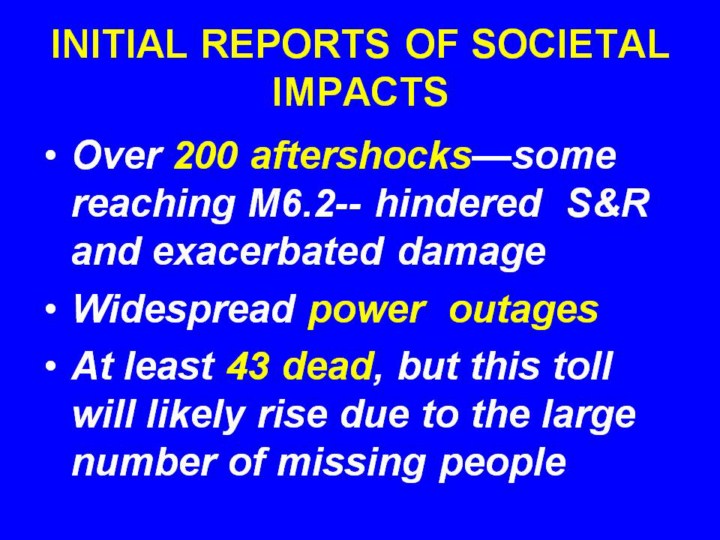 INITIAL REPORTS OF SOCIETAL IMPACTS

• Over 200 aftershocks—some reaching M6.2-- hindered S&R and exacerbated damage

• Widespread power outages

• At least 43 dead, but this toll will likely rise due to the large number of missing people